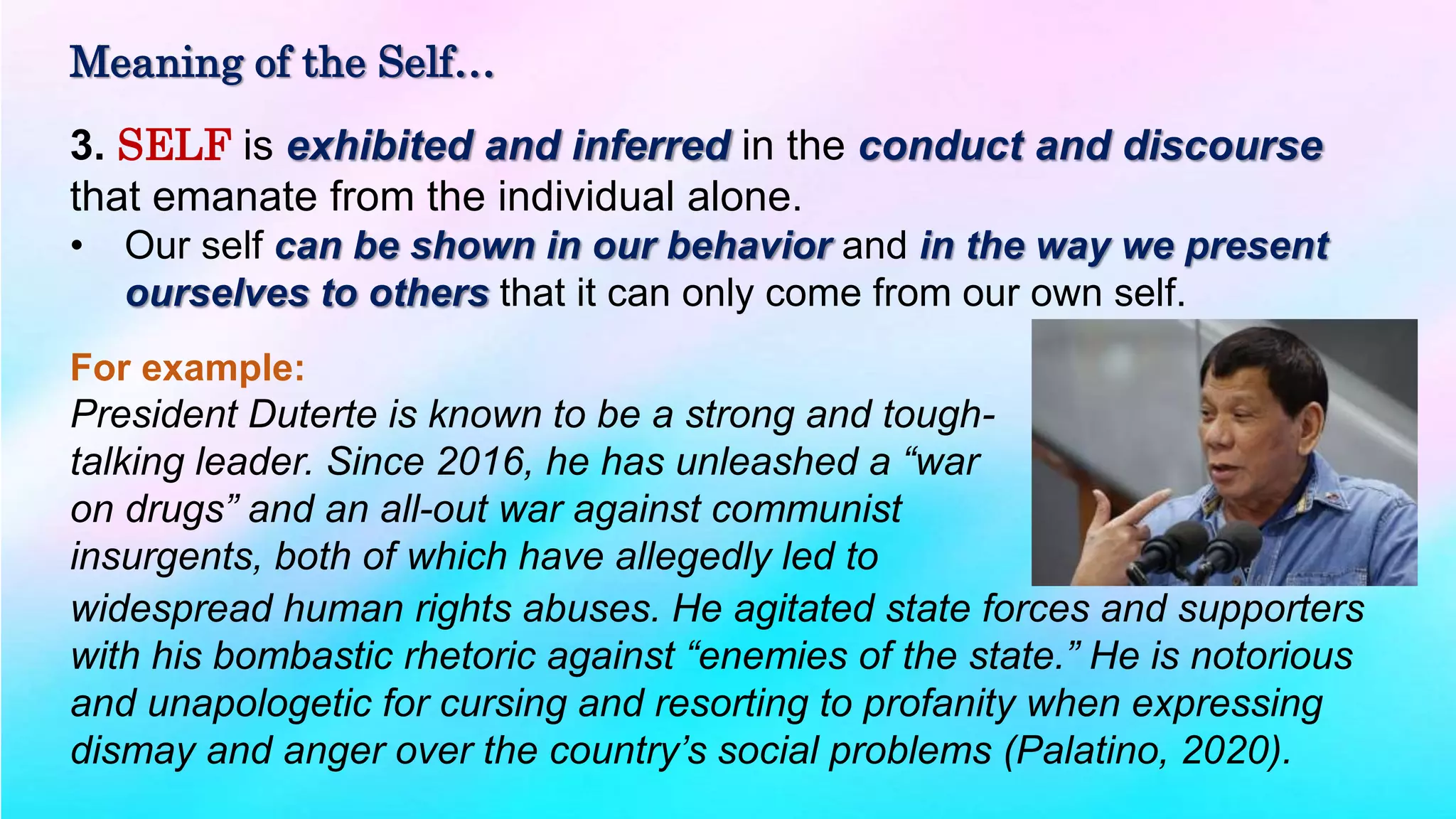 Meaning of the Self…

3. SELF is exhibited and inferred in the conduct and discourse that emanate from the individual alone.

• Our self can be shown in our behavior and in the way we present ourselves to others that it can only come from our own self.

For example:
President Duterte is known to be a strong and tough-talking leader. Since 2016, he has unleashed a “war on drugs” and an all-out war against communist insurgents, both of which have allegedly led to widespread human rights abuses. He agitated state forces and supporters with his bombastic rhetoric against “enemies of the state.” He is notorious and unapologetic for cursing and resorting to profanity when expressing dismay and anger over the country’s social problems (Palatino, 2020).